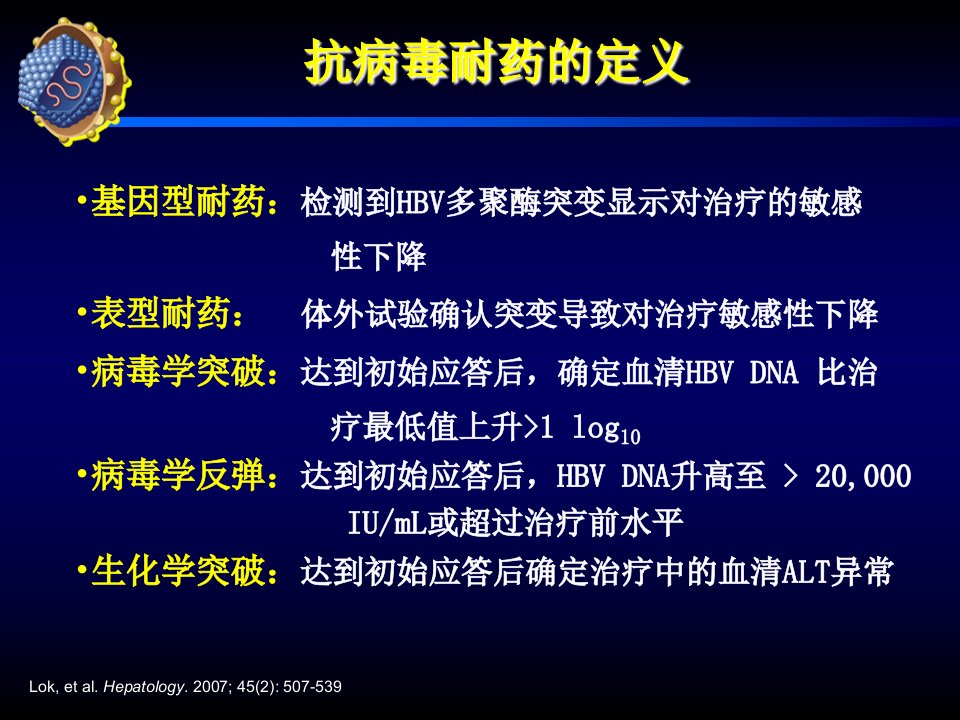 抗病毒耐药的定义

•基因型耐药：检测到HBV多聚酶突变显示对治疗的敏感性下降

•表型耐药： 体外试验确认突变导致对治疗敏感性下降

•病毒学突破：达到初始应答后，确定血清HBV DNA 比治疗最低值上升>1 $\log_{10}$

•病毒学反弹：达到初始应答后，HBV DNA升高至 > 20,000 IU/mL或超过治疗前水平

•生化学突破：达到初始应答后确定治疗中的血清ALT异常

Lok, et al. Hepatology. 2007; 45(2): 507-539